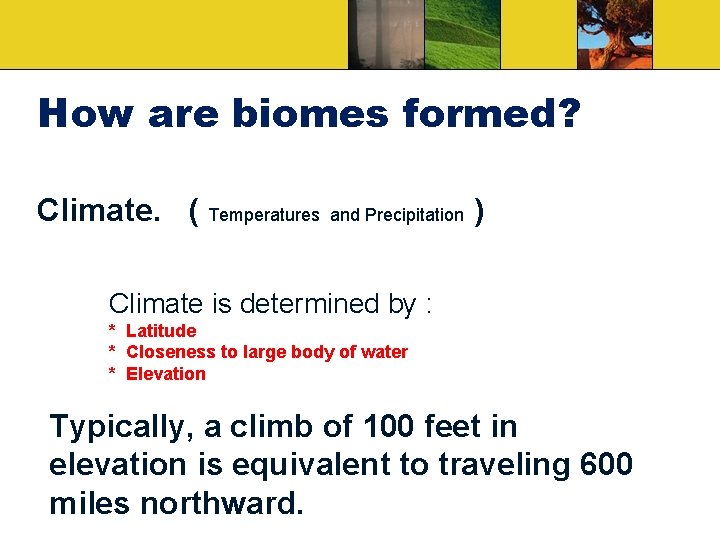 How are biomes formed?

Climate. ( Temperatures and Precipitation )

Climate is determined by :
* Latitude
* Closeness to large body of water
* Elevation

Typically, a climb of 100 feet in elevation is equivalent to traveling 600 miles northward.